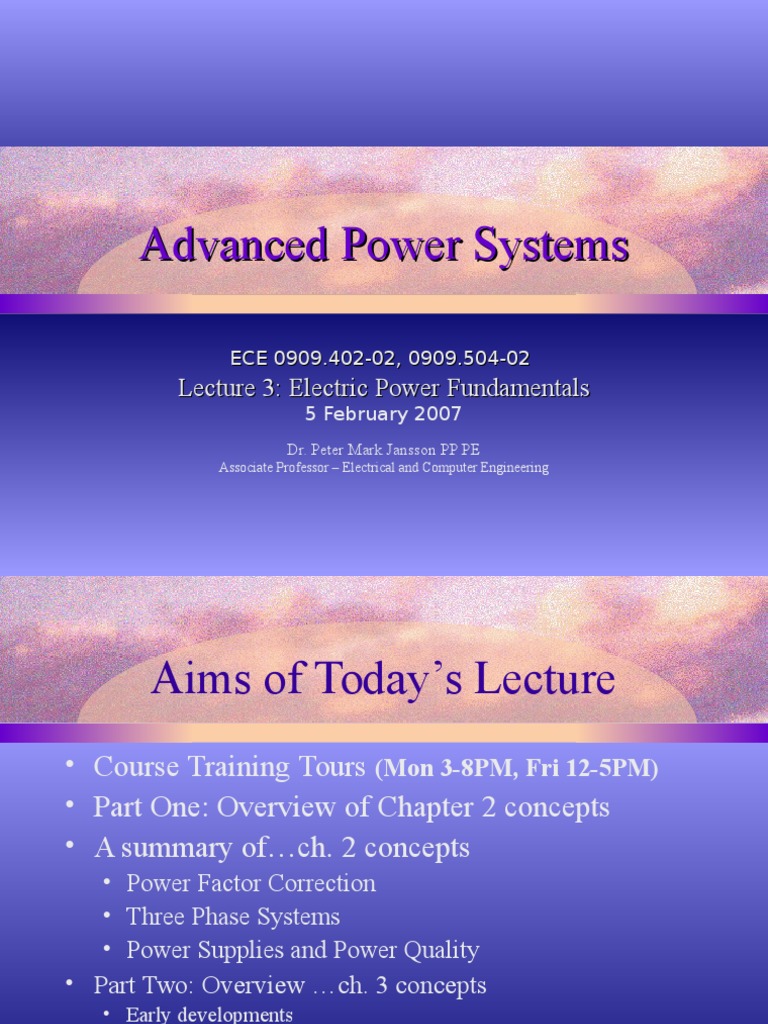 Advanced Power Systems

ECE 0909.402-02, 0909.504-02
Lecture 3: Electric Power Fundamentals
5 February 2007

Dr. Peter Mark Jansson PP PE
Associate Professor – Electrical and Computer Engineering

Aims of Today's Lecture

• Course Training Tours (Mon 3-8PM, Fri 12-5PM)
• Part One: Overview of Chapter 2 concepts
• A summary of…ch. 2 concepts
  • Power Factor Correction
  • Three Phase Systems
  • Power Supplies and Power Quality
• Part Two: Overview …ch. 3 concepts
  • Early developments